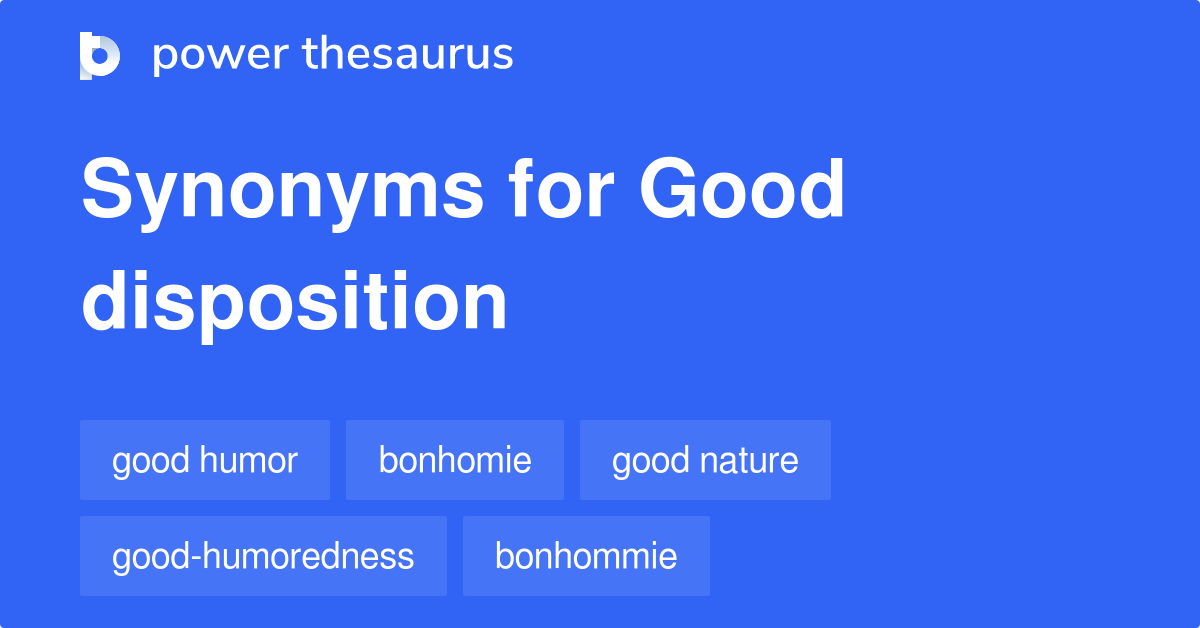 power thesaurus

Synonyms for Good disposition

good humor
bonhomie
good nature
good-humoredness
bonhommie